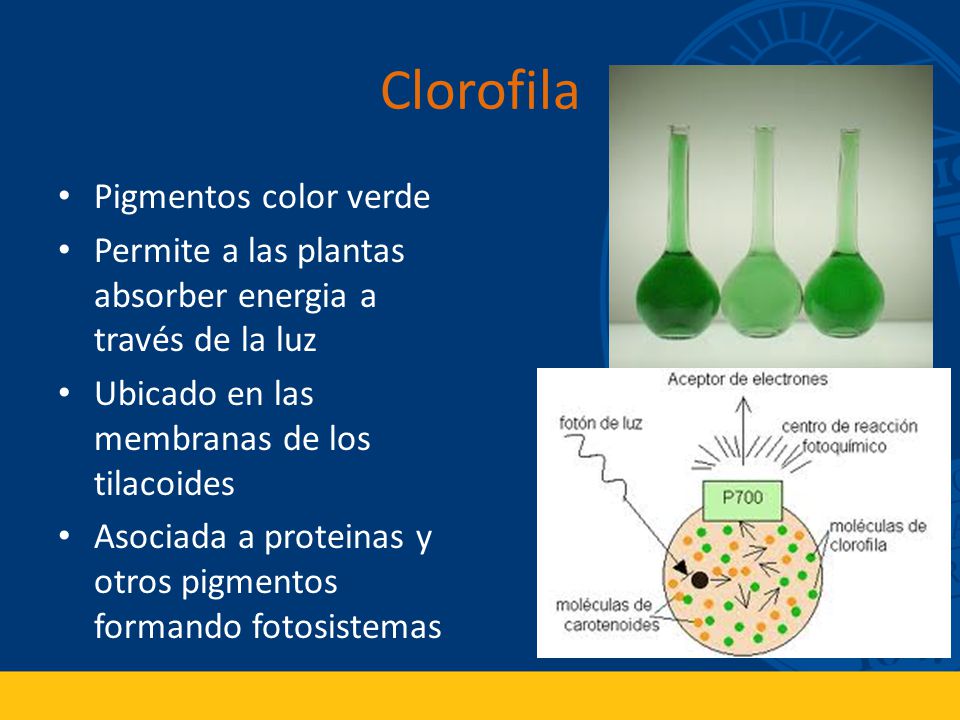 Clorofila

• Pigmentos color verde
• Permite a las plantas absorber energia a través de la luz
• Ubicado en las membranas de los tilacoides
• Asociada a proteinas y otros pigmentos formando fotosistemas

Aceptor de electrones
fotón de luz
centro de reacción fotoquímico
P700
moléculas de clorofila
moléculas de carotenoides